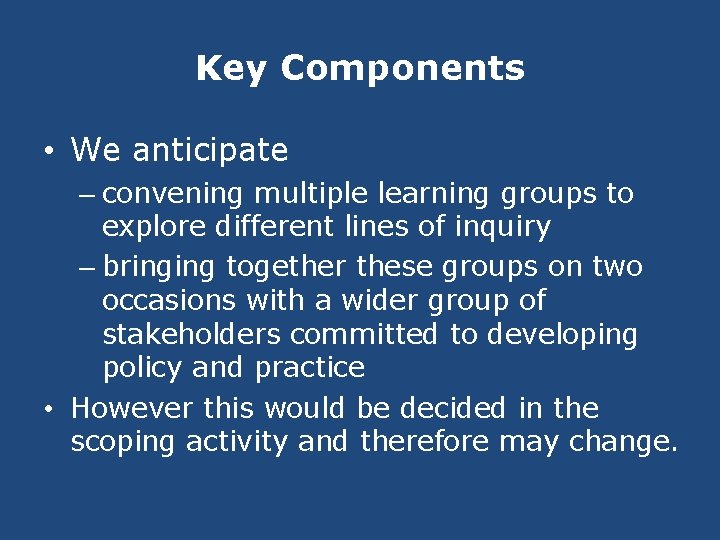 Key Components

• We anticipate
– convening multiple learning groups to explore different lines of inquiry
– bringing together these groups on two occasions with a wider group of stakeholders committed to developing policy and practice
• However this would be decided in the scoping activity and therefore may change.